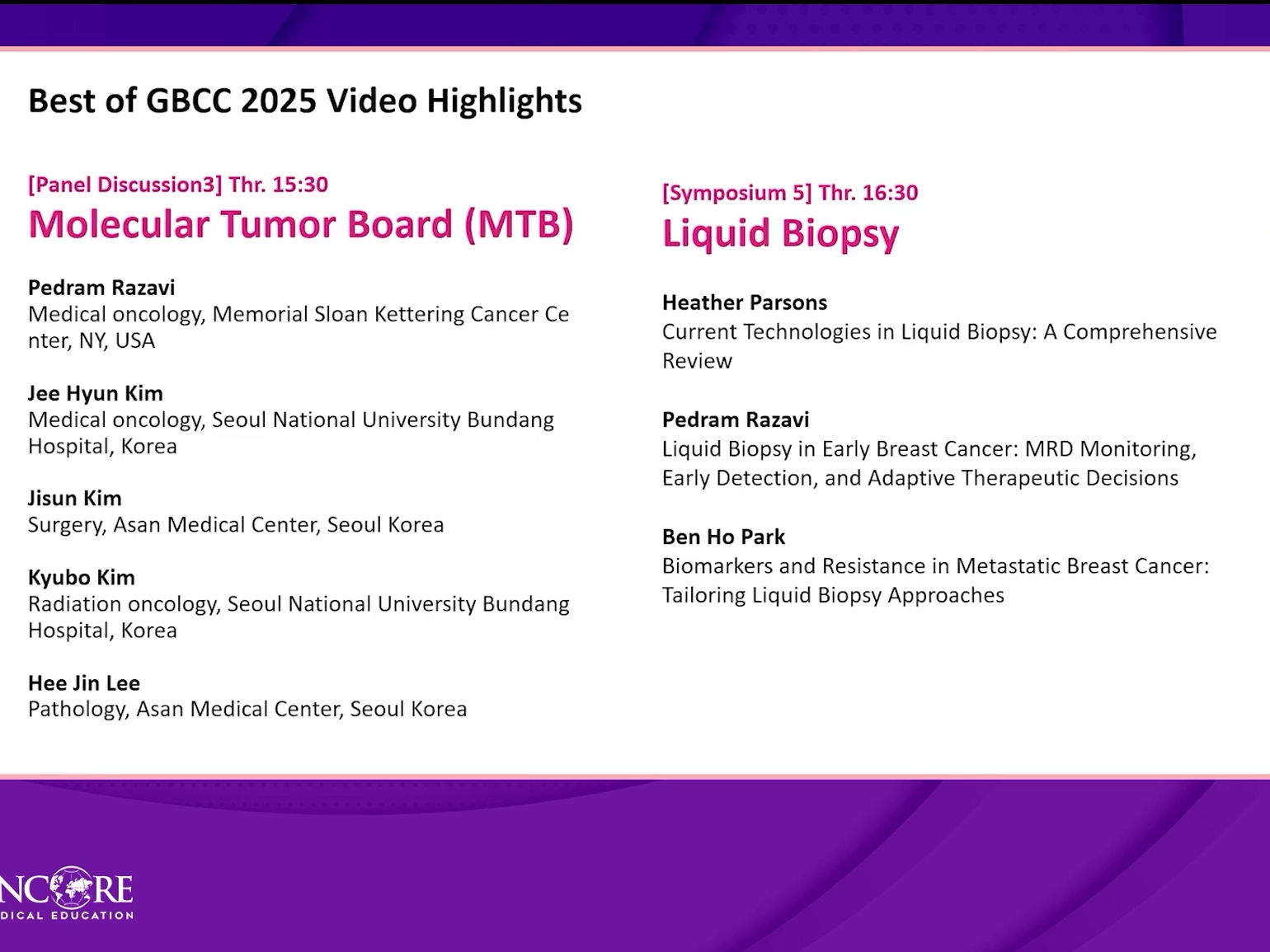 Best of GBCC 2025 Video Highlights

[Panel Discussion3] Thr. 15:30
Molecular Tumor Board (MTB)

Pedram Razavi
Medical oncology, Memorial Sloan Kettering Cancer Ce nter, NY, USA

Jee Hyun Kim
Medical oncology, Seoul National University Bundang Hospital, Korea

Jisun Kim
Surgery, Asan Medical Center, Seoul Korea

Kyubo Kim
Radiation oncology, Seoul National University Bundang Hospital, Korea

Hee Jin Lee
Pathology, Asan Medical Center, Seoul Korea

[Symposium 5] Thr. 16:30
Liquid Biopsy

Heather Parsons
Current Technologies in Liquid Biopsy: A Comprehensive Review

Pedram Razavi
Liquid Biopsy in Early Breast Cancer: MRD Monitoring, Early Detection, and Adaptive Therapeutic Decisions

Ben Ho Park
Biomarkers and Resistance in Metastatic Breast Cancer: Tailoring Liquid Biopsy Approaches

NCORE
DICAL EDUCATION